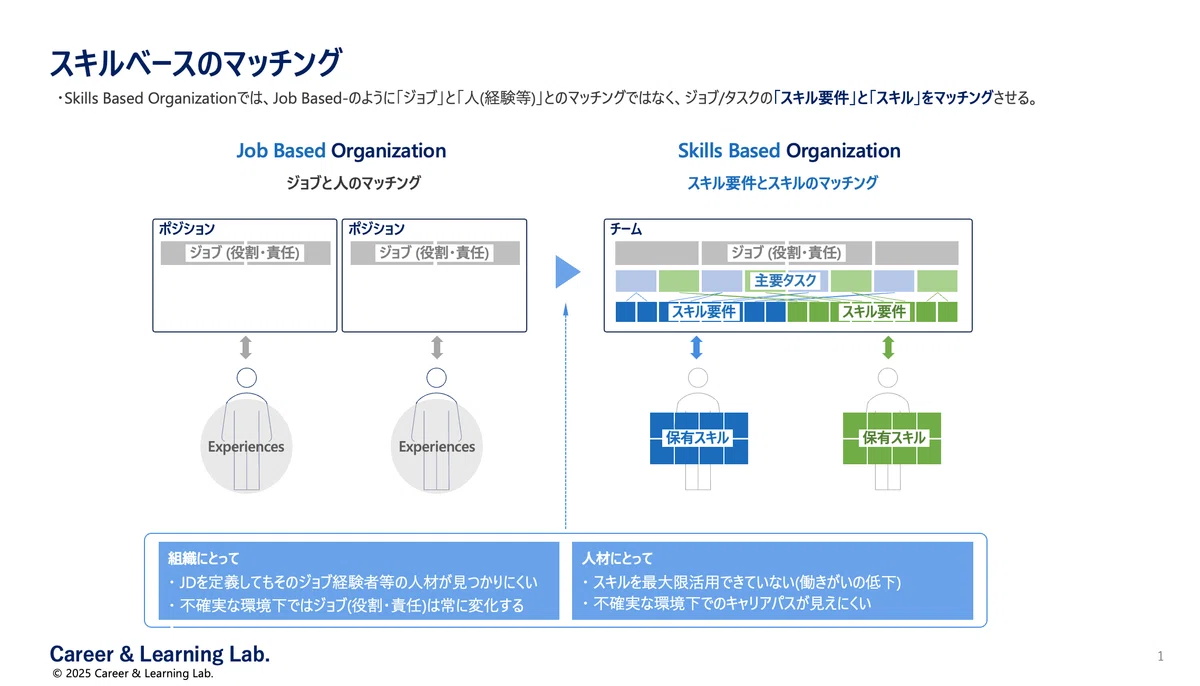 スキルベースのマッチング

・Skills Based Organizationでは、Job Based-のように「ジョブ」と「人(経験等)」とのマッチングではなく、ジョブ/タスクの「スキル要件」と「スキル」をマッチングさせる。

Job Based Organization

ジョブと人のマッチング

ポジション

ジョブ (役割・責任)

ポジション

ジョブ (役割・責任)

Experiences

Experiences

Skills Based Organization

スキル要件とスキルのマッチング

チーム

ジョブ (役割・責任)

主要タスク

スキル要件

スキル要件

保有スキル

保有スキル

組織にとって

・JDを定義してもそのジョブ経験者等の人材が見つかりにくい

・不確実な環境下ではジョブ(役割・責任)は常に変化する

人材にとって

・スキルを最大限活用できていない(働きがいの低下)

・不確実な環境下でのキャリアパスが見えにくい

Career & Learning Lab.

© 2025 Career & Learning Lab.

1